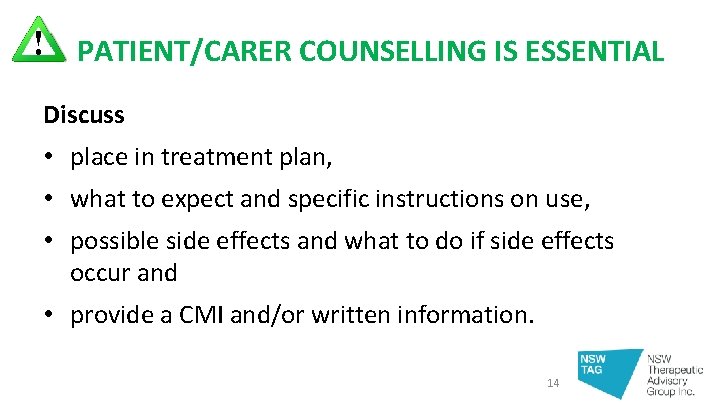 ! PATIENT/CARER COUNSELLING IS ESSENTIAL

Discuss

• place in treatment plan,
• what to expect and specific instructions on use,
• possible side effects and what to do if side effects occur and
• provide a CMI and/or written information.

14

NSW TAG

NSW Therapeutic Advisory Group Inc.